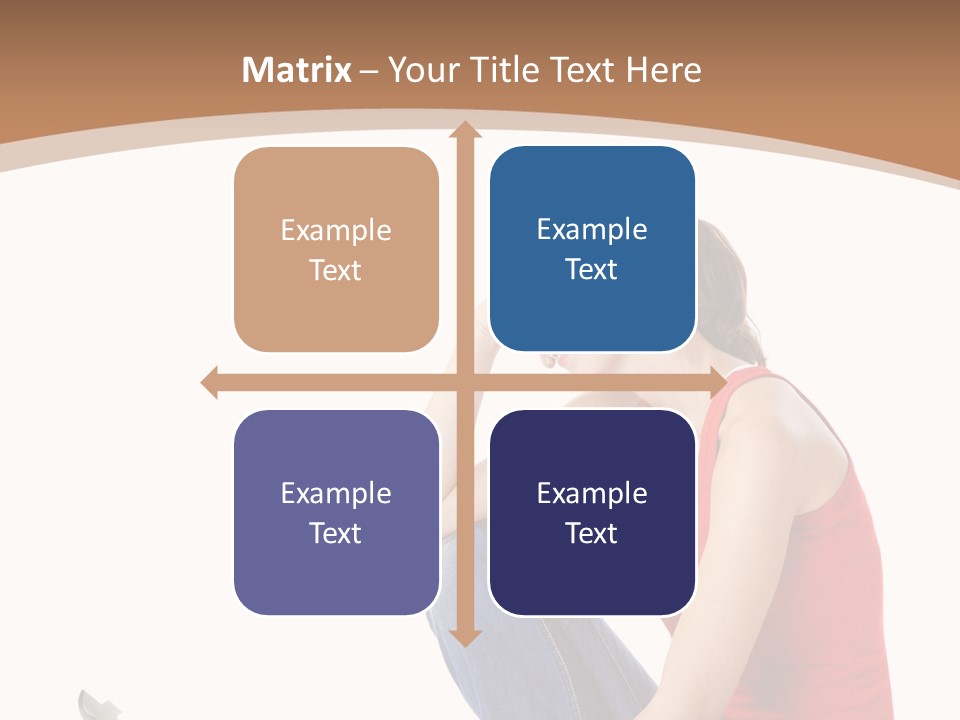 Matrix – Your Title Text Here

Example Text

Example Text

Example Text

Example Text